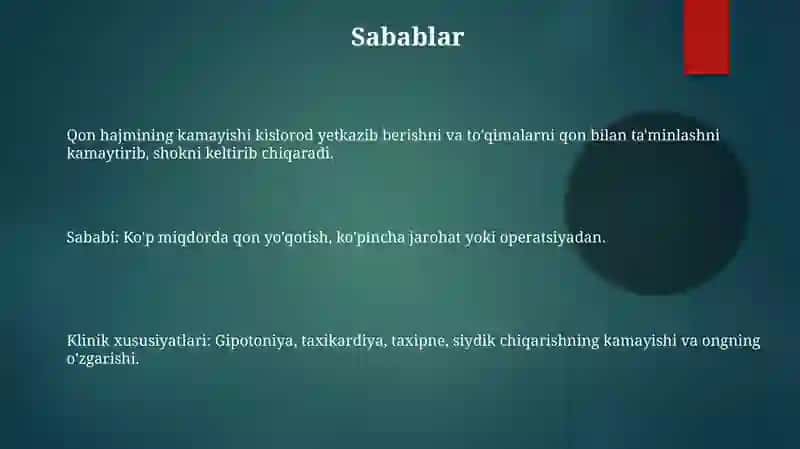 Sabablar

Qon hajmining kamayishi kislorod yetkazib berishni va to'qimalarni qon bilan ta'minlashni kamaytirib, shokni keltirib chiqaradi.

Sababi: Ko'p miqdorda qon yo'qotish, ko'pincha jarohat yoki operatsiyadan.

Klinik xususiyatlari: Gipotoniya, taxikardiya, taxipne, siydik chiqarishning kamayishi va ongning o'zgarishi.